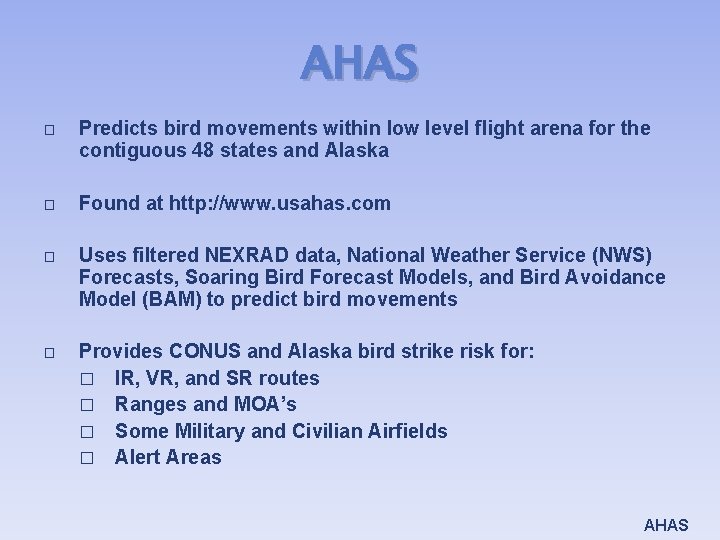 AHAS

□ Predicts bird movements within low level flight arena for the contiguous 48 states and Alaska

□ Found at http://www.usahas.com

□ Uses filtered NEXRAD data, National Weather Service (NWS) Forecasts, Soaring Bird Forecast Models, and Bird Avoidance Model (BAM) to predict bird movements

□ Provides CONUS and Alaska bird strike risk for:
□ IR, VR, and SR routes
□ Ranges and MOA's
□ Some Military and Civilian Airfields
□ Alert Areas

AHAS